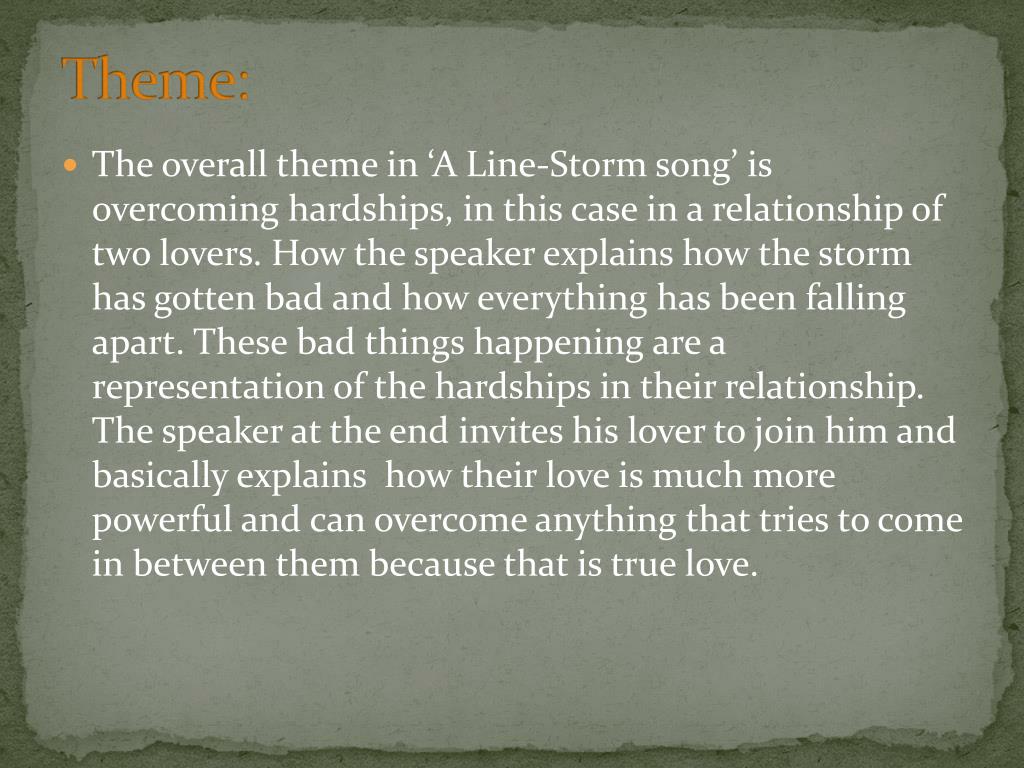 Theme:

The overall theme in ‘A Line-Storm song’ is overcoming hardships, in this case in a relationship of two lovers. How the speaker explains how the storm has gotten bad and how everything has been falling apart. These bad things happening are a representation of the hardships in their relationship. The speaker at the end invites his lover to join him and basically explains  how their love is much more powerful and can overcome anything that tries to come in between them because that is true love.